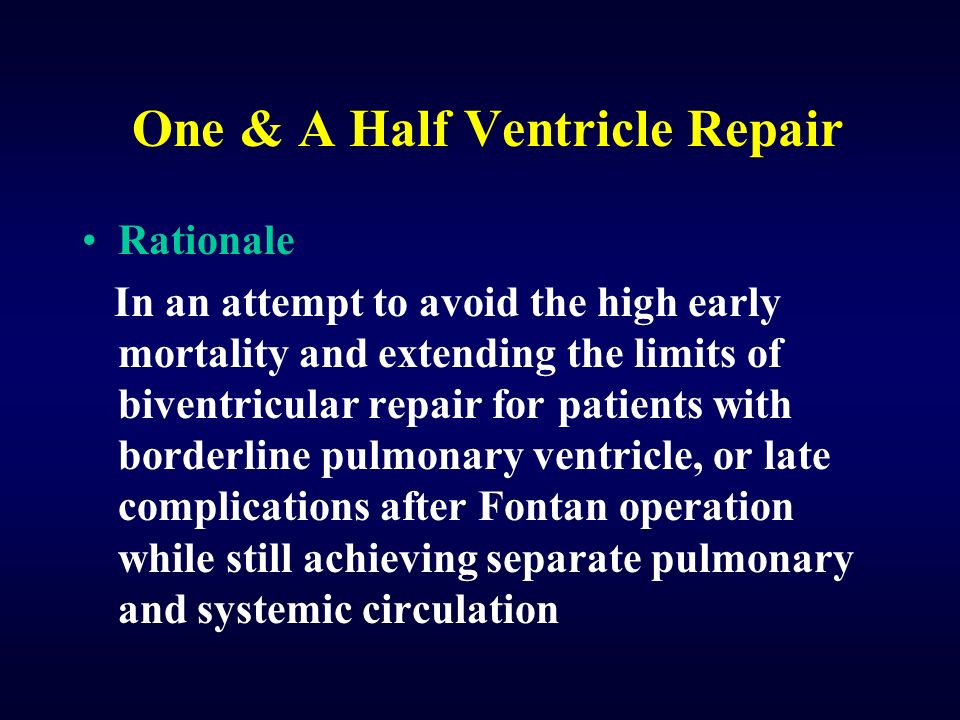 One & A Half Ventricle Repair

• Rationale

In an attempt to avoid the high early mortality and extending the limits of biventricular repair for patients with borderline pulmonary ventricle, or late complications after Fontan operation while still achieving separate pulmonary and systemic circulation